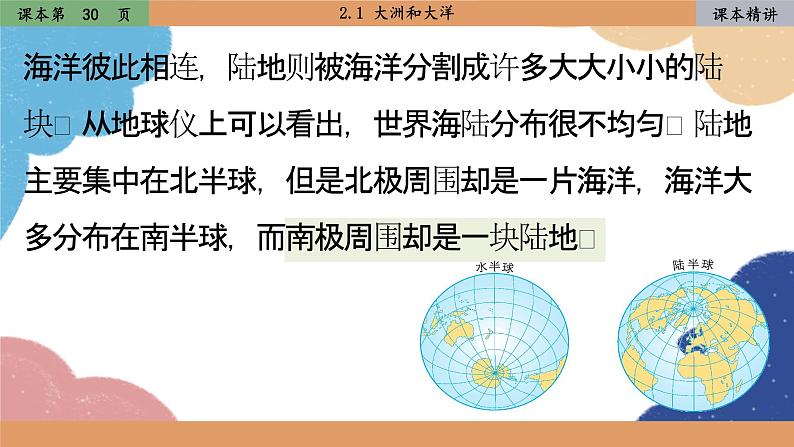 课本第 30 页

2.1 大洲和大洋

课本精讲

海洋彼此相连，陆地则被海洋分割成许多大大小小的陆块□ 从地球仪上可以看出，世界海陆分布很不均匀□ 陆地主要集中在北半球，但是北极周围却是一片海洋，海洋大多分布在南半球，而南极周围却是一块陆地□

水半球

陆半球